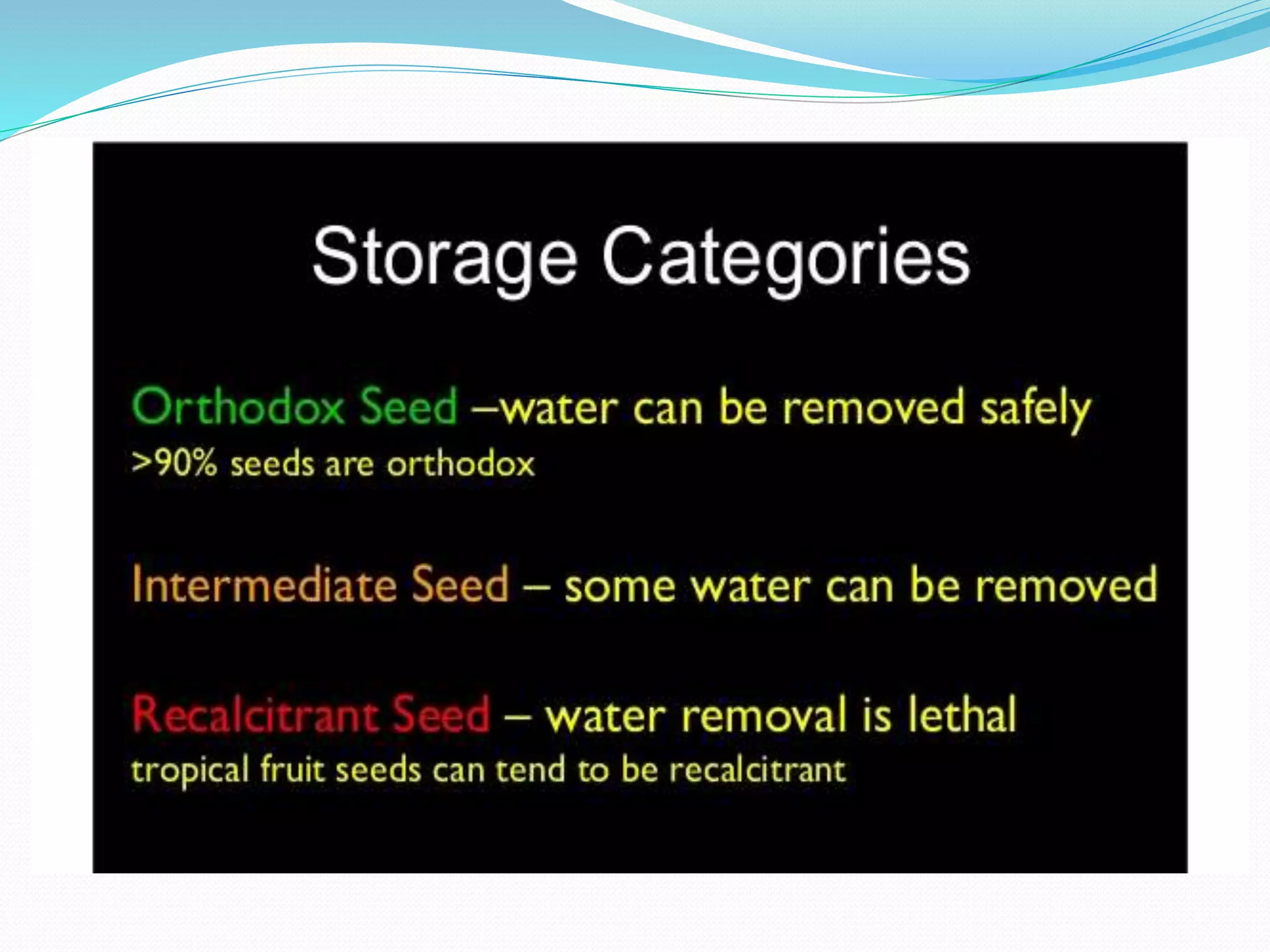 Storage Categories

Orthodox Seed –water can be removed safely
>90% seeds are orthodox

Intermediate Seed – some water can be removed

Recalcitrant Seed – water removal is lethal
tropical fruit seeds can tend to be recalcitrant